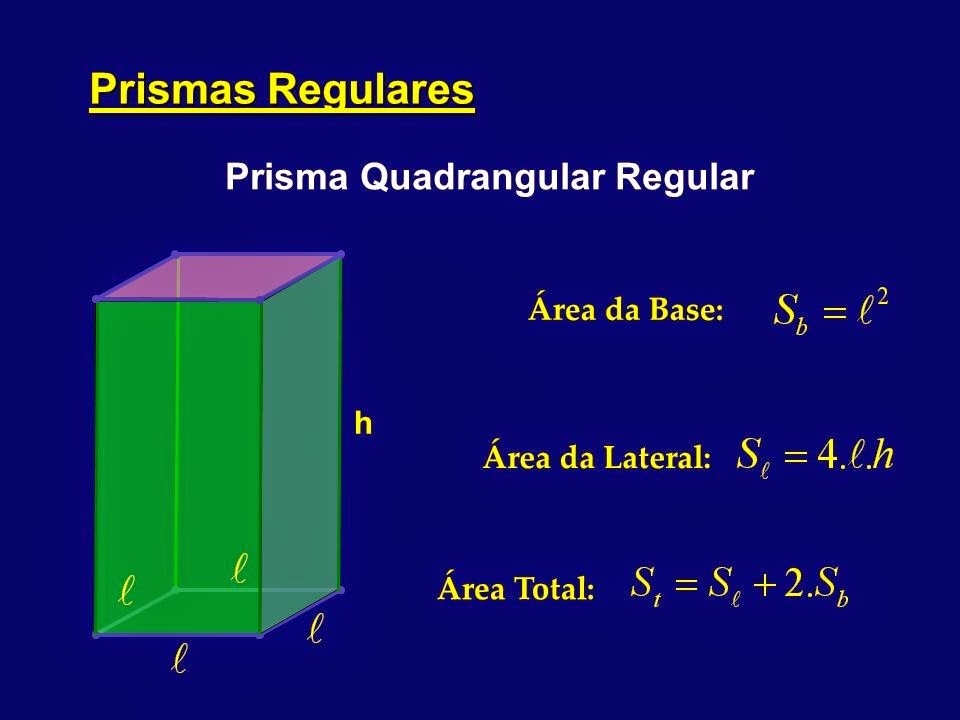 Prismas Regulares

Prisma Quadrangular Regular

h

$\ell$ $\ell$ $\ell$ $\ell$

Área da Base: $S_b = \ell^2$

Área da Lateral: $S_\ell = 4.\ell.h$

Área Total: $S_t = S_\ell + 2.S_b$